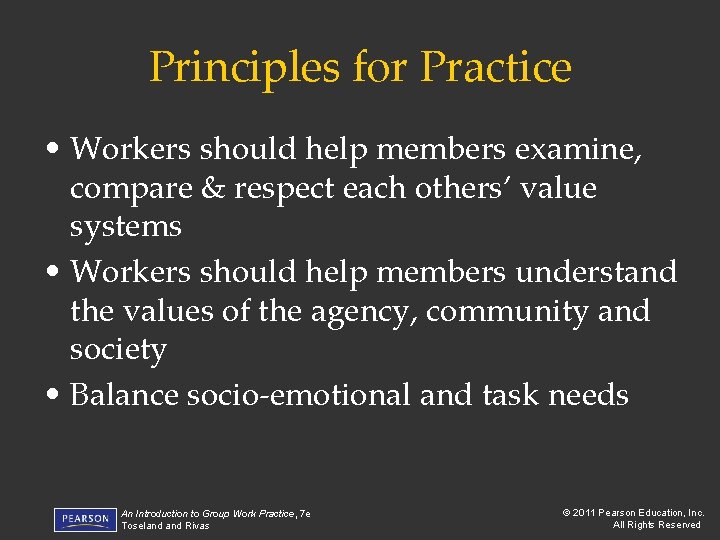 Principles for Practice

• Workers should help members examine, compare & respect each others' value systems
• Workers should help members understand the values of the agency, community and society
• Balance socio-emotional and task needs

PEARSON

An Introduction to Group Work Practice, 7e
Toseland and Rivas

© 2011 Pearson Education, Inc.
All Rights Reserved